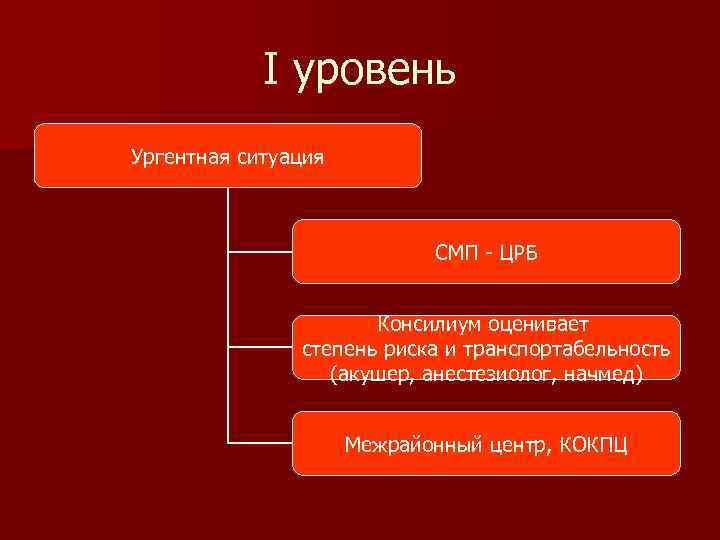 I уровень

Ургентная ситуация

СМП - ЦРБ

Консилиум оценивает степень риска и транспортабельность (акушер, анестезиолог, начмед)

Межрайонный центр, КОКПЦ